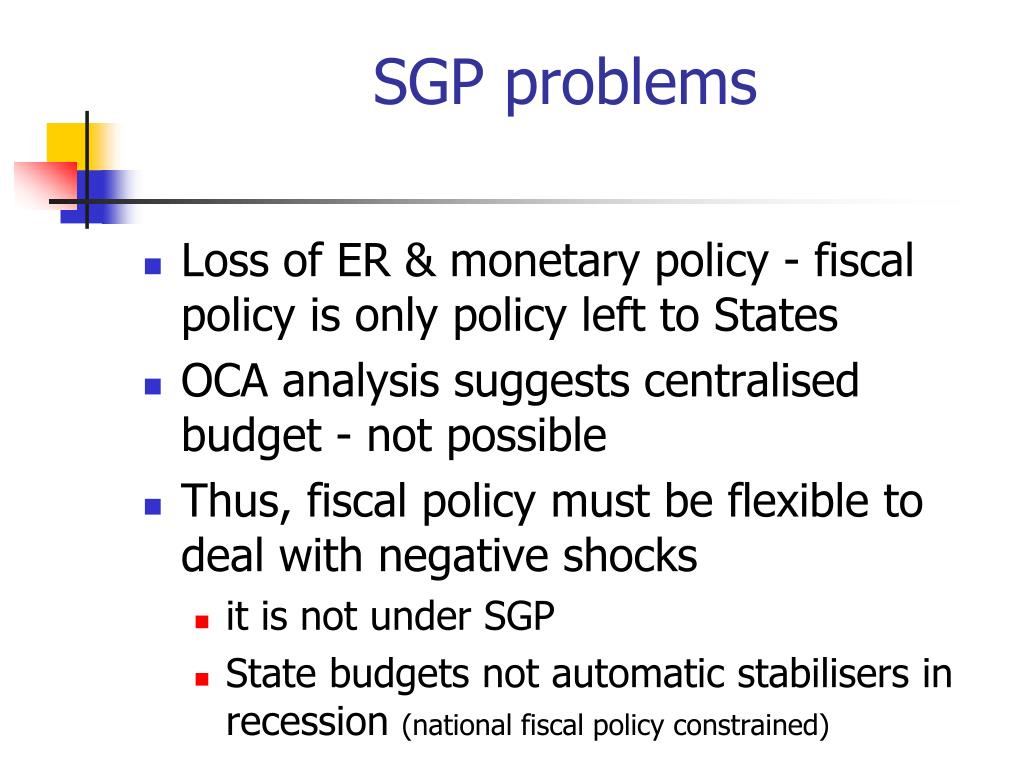 SGP problems

- Loss of ER & monetary policy - fiscal policy is only policy left to States
- OCA analysis suggests centralised budget - not possible
- Thus, fiscal policy must be flexible to deal with negative shocks
  - it is not under SGP
  - State budgets not automatic stabilisers in recession (national fiscal policy constrained)